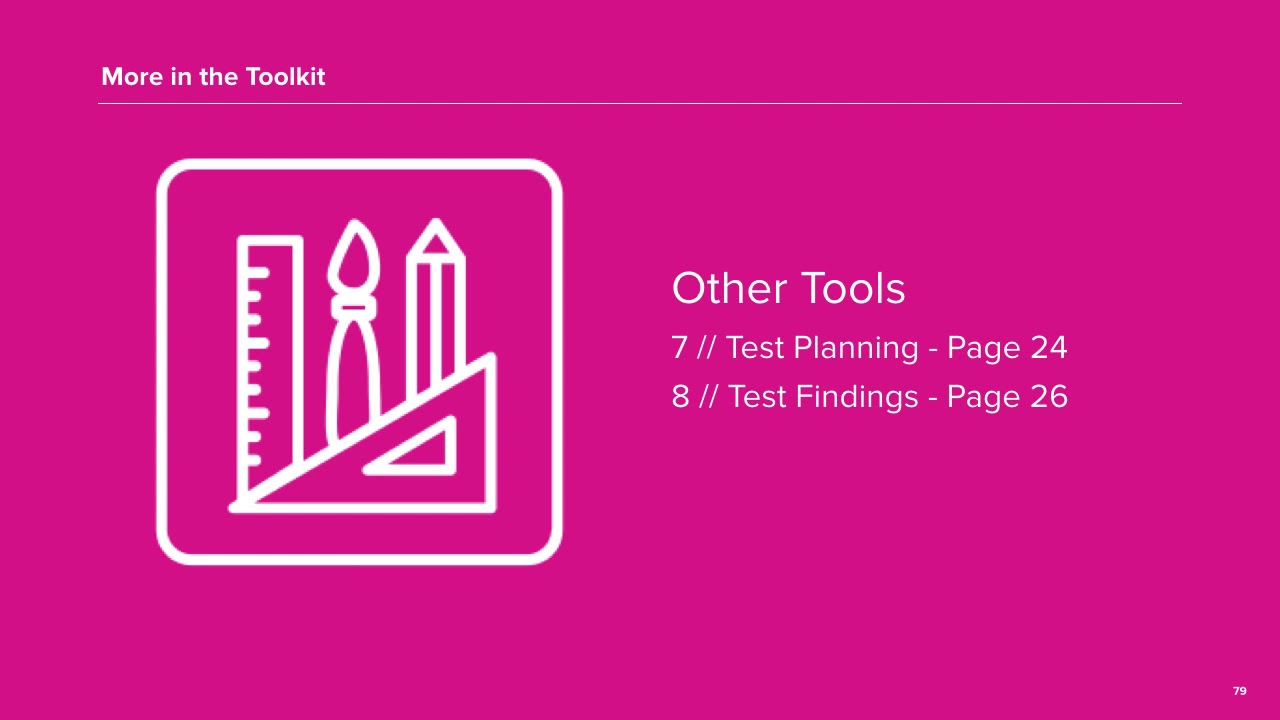 More in the Toolkit

Other Tools

7 // Test Planning - Page 24

8 // Test Findings - Page 26

79